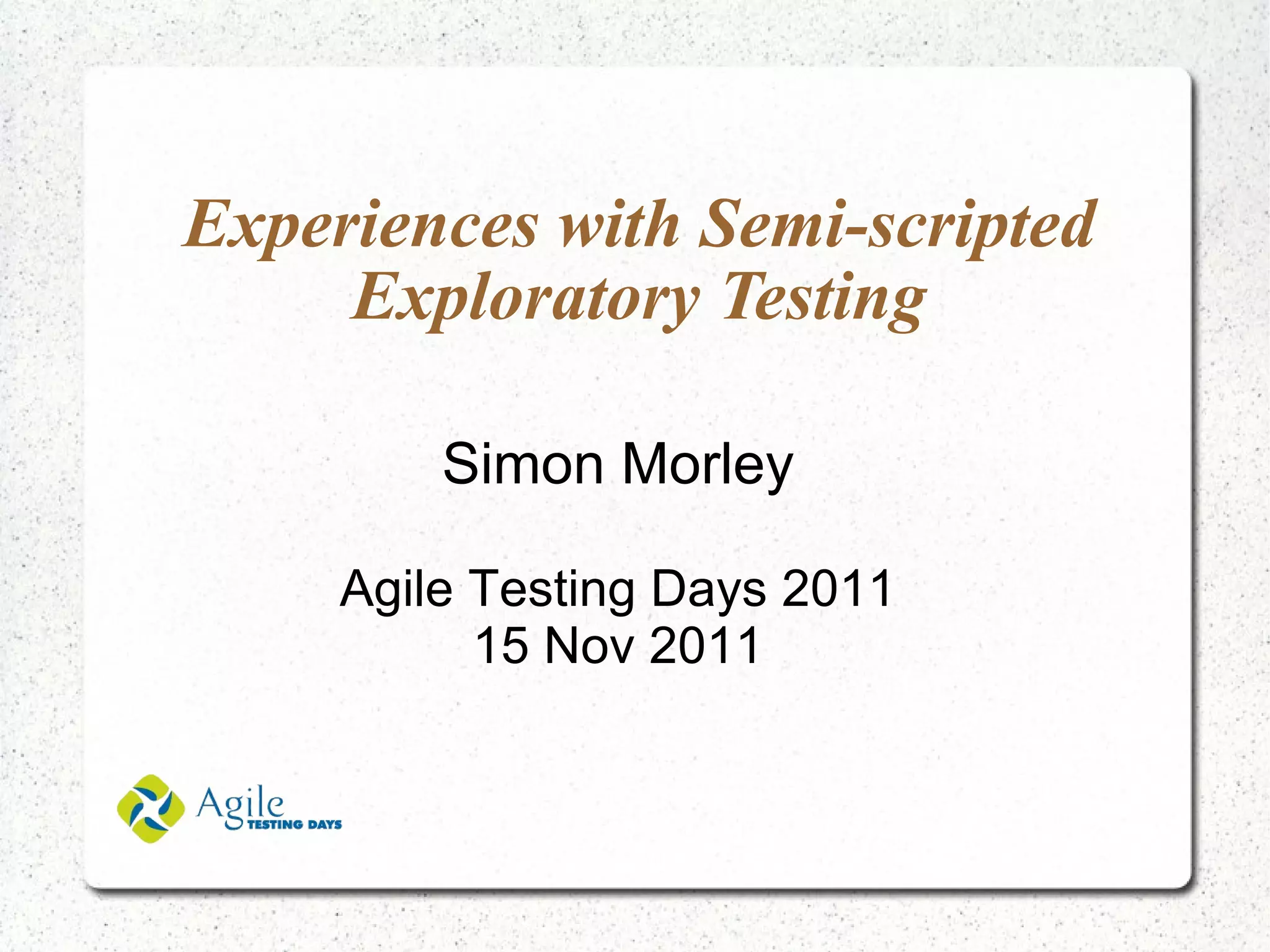 Experiences with Semi-scripted Exploratory Testing

Simon Morley

Agile Testing Days 2011
15 Nov 2011

Agile
TESTING DAYS